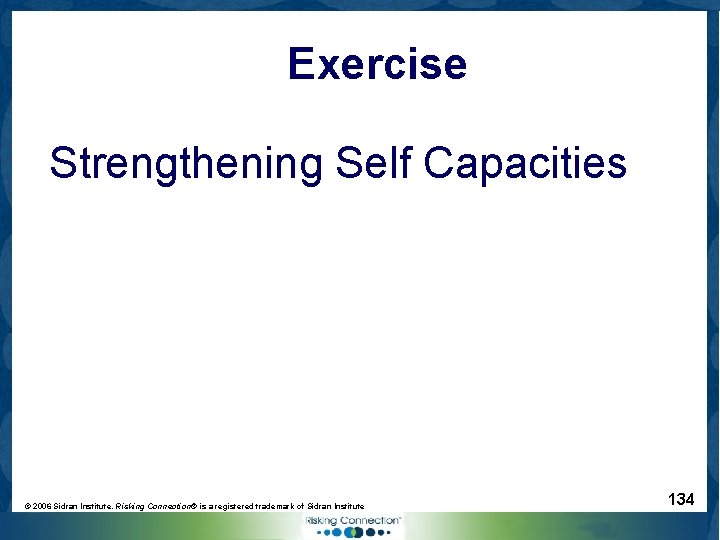 Exercise

Strengthening Self Capacities

© 2006 Sidran Institute. Risking Connection® is a registered trademark of Sidran Institute

134

Risking Connection™